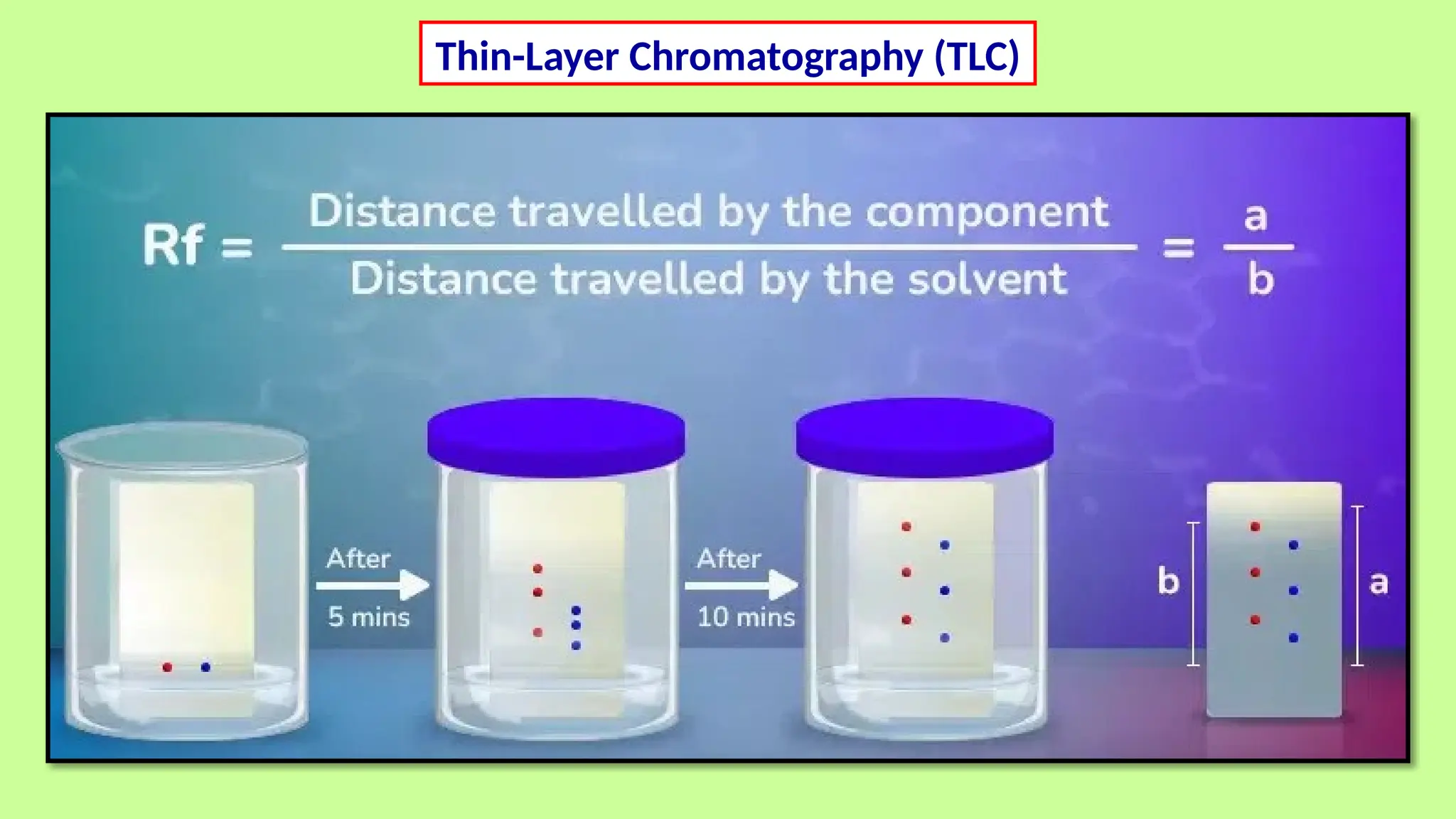 Thin-Layer Chromatography (TLC)

$Rf = \frac{\text{Distance travelled by the component}}{\text{Distance travelled by the solvent}} = \frac{a}{b}$

After 5 mins

After 10 mins

b

a